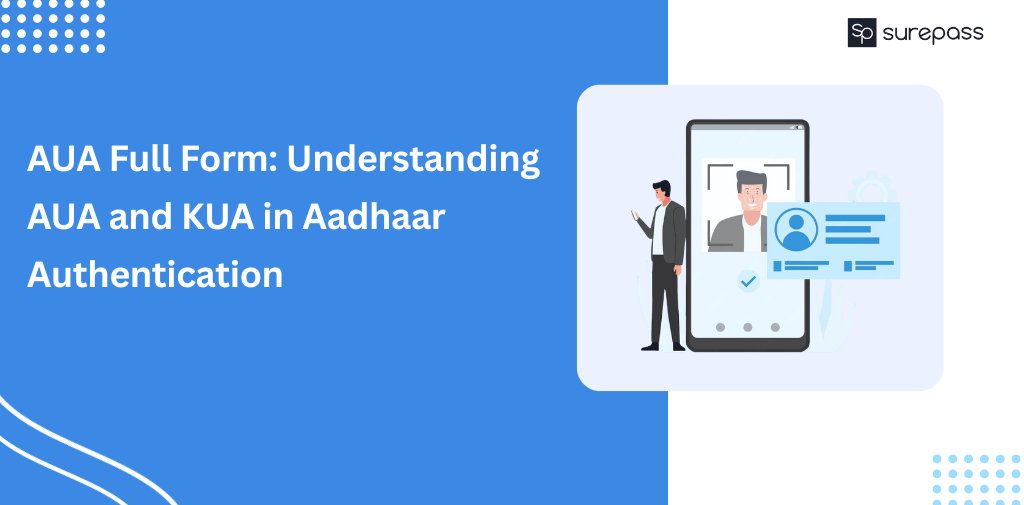 Sp surepass

AUA Full Form: Understanding AUA and KUA in Aadhaar Authentication